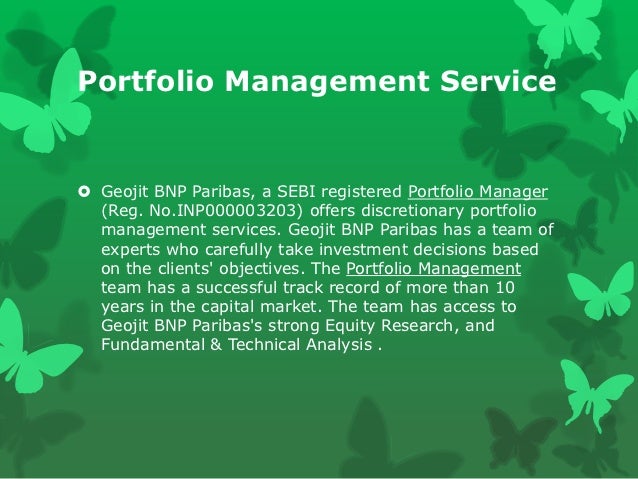 Portfolio Management Service

Geojit BNP Paribas, a SEBI registered Portfolio Manager (Reg. No.INP000003203) offers discretionary portfolio management services. Geojit BNP Paribas has a team of experts who carefully take investment decisions based on the clients' objectives. The Portfolio Management team has a successful track record of more than 10 years in the capital market. The team has access to Geojit BNP Paribas's strong Equity Research, and Fundamental & Technical Analysis .